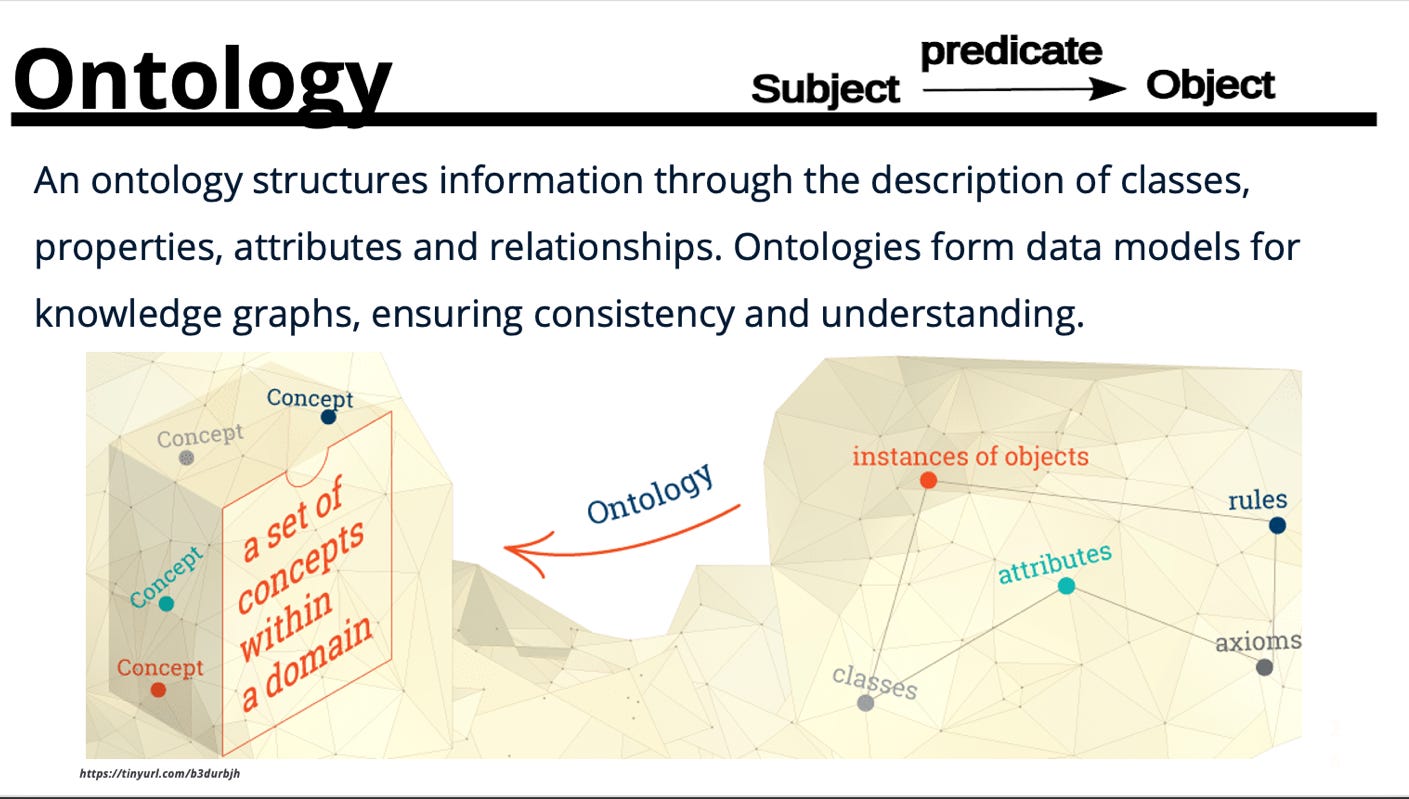 Ontology

Subject predicate Object

An ontology structures information through the description of classes, properties, attributes and relationships. Ontologies form data models for knowledge graphs, ensuring consistency and understanding.

Concept

Concept

Concept

Concept

a set of concepts within a domain

Ontology

instances of objects

rules

attributes

axioms

classes

https://tinyurl.com/b3durbjh